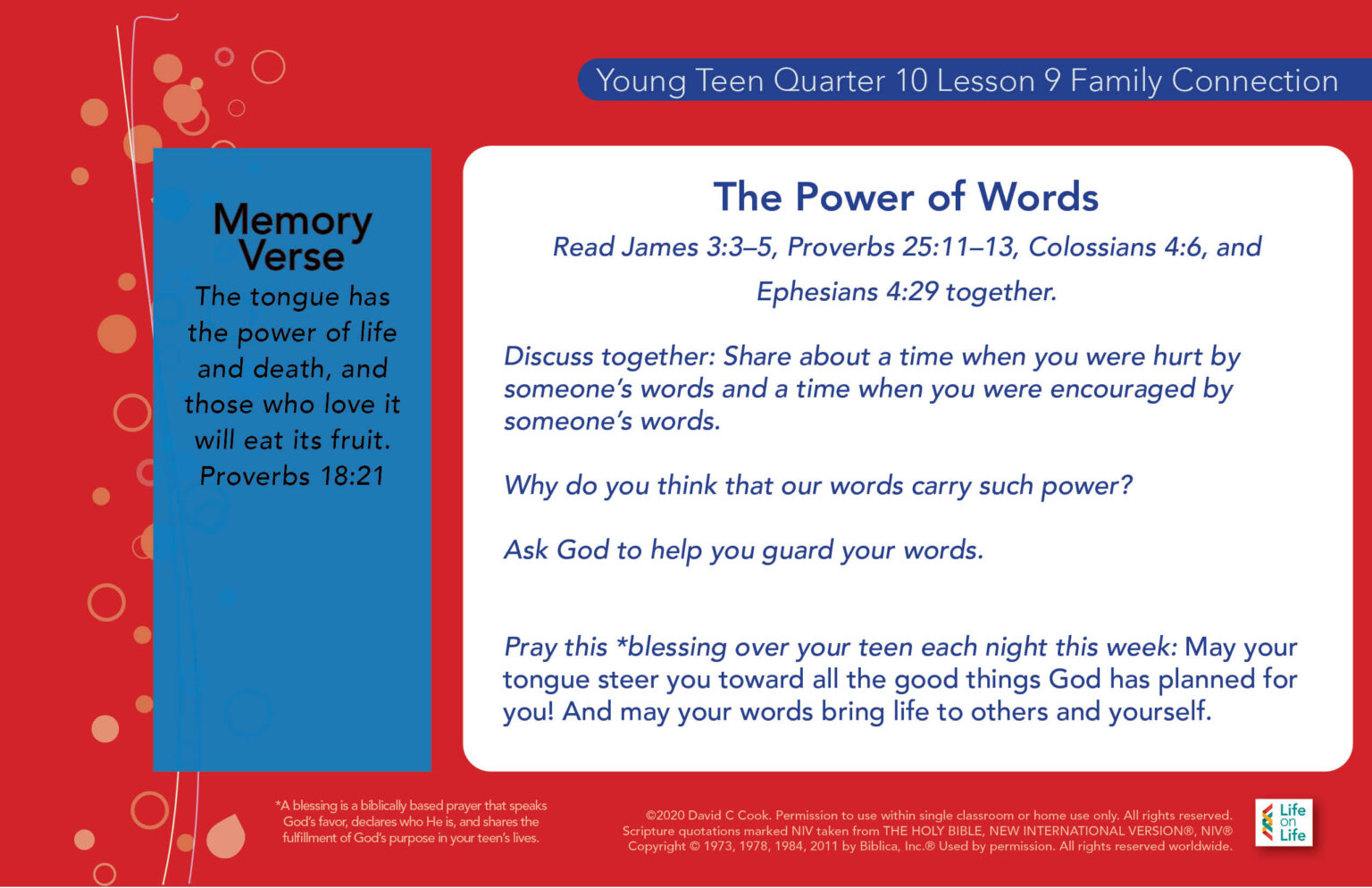 Young Teen Quarter 10 Lesson 9 Family Connection

Memory Verse

The tongue has the power of life and death, and those who love it will eat its fruit. Proverbs 18:21

The Power of Words

Read James 3:3–5, Proverbs 25:11–13, Colossians 4:6, and Ephesians 4:29 together.

Discuss together: Share about a time when you were hurt by someone's words and a time when you were encouraged by someone's words.

Why do you think that our words carry such power?

Ask God to help you guard your words.

Pray this *blessing over your teen each night this week: May your tongue steer you toward all the good things God has planned for you! And may your words bring life to others and yourself.

*A blessing is a biblically based prayer that speaks God's favor, declares who He is, and shares the fulfillment of God's purpose in your teen's lives.

©2020 David C Cook. Permission to use within single classroom or home use only. All rights reserved. Scripture quotations marked NIV taken from THE HOLY BIBLE, NEW INTERNATIONAL VERSION®, NIV® Copyright © 1973, 1978, 1984, 2011 by Biblica, Inc.® Used by permission. All rights reserved worldwide.

Life on Life